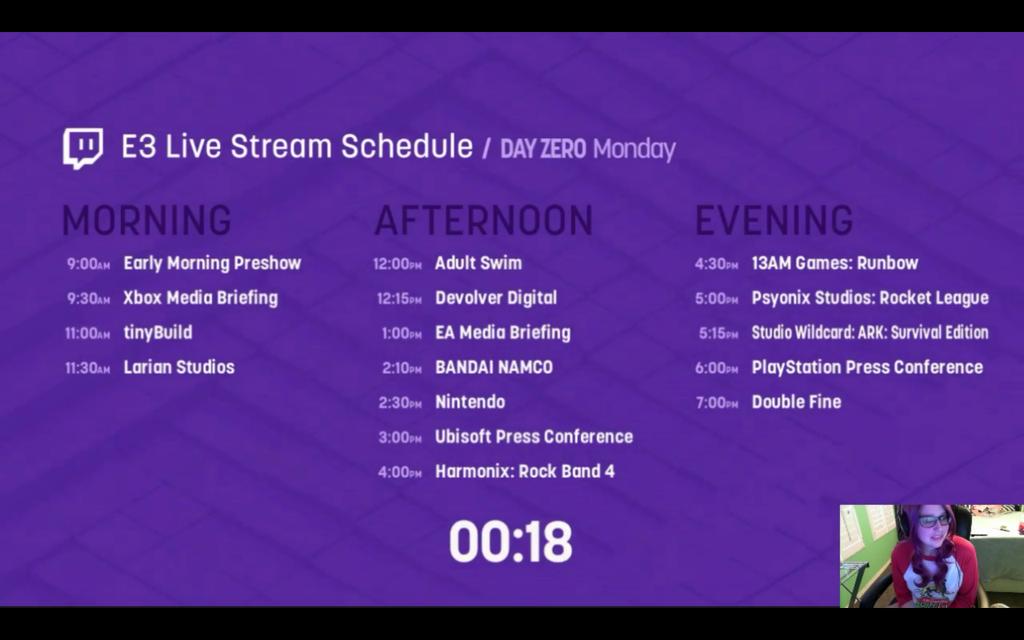 E3 Live Stream Schedule / DAY ZERO Monday

MORNING
9:00AM Early Morning Preshow
9:30AM Xbox Media Briefing
11:00AM tinyBuild
11:30AM Larian Studios

AFTERNOON
12:00PM Adult Swim
12:15PM Devolver Digital
1:00PM EA Media Briefing
2:10PM BANDAI NAMCO
2:30PM Nintendo
3:00PM Ubisoft Press Conference
4:00PM Harmonix: Rock Band 4

EVENING
4:30PM 13AM Games: Runbow
5:00PM Psyonix Studios: Rocket League
5:15PM Studio Wildcard: ARK: Survival Edition
6:00PM PlayStation Press Conference
7:00PM Double Fine

00:18